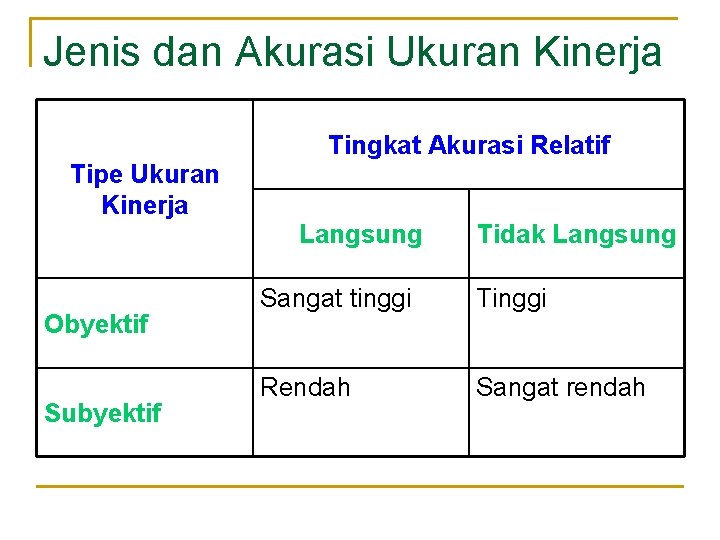 Jenis dan Akurasi Ukuran Kinerja

| Tipe Ukuran Kinerja | Tingkat Akurasi Relatif | |
|---|---|---|
| | Langsung | Tidak Langsung |
| Obyektif | Sangat tinggi | Tinggi |
| Subyektif | Rendah | Sangat rendah |